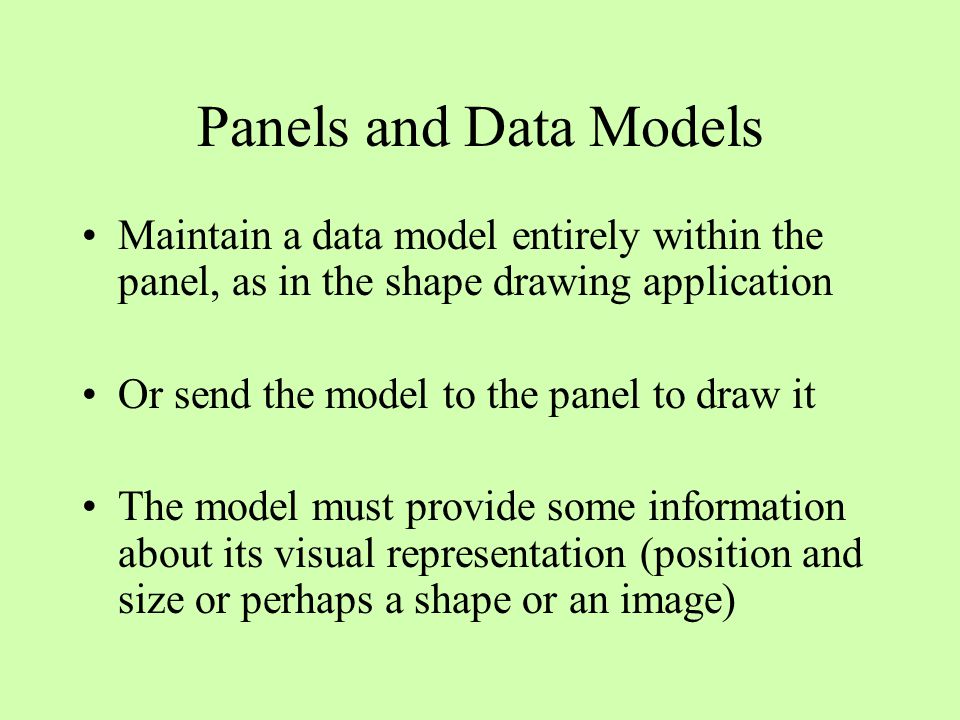 Panels and Data Models

• Maintain a data model entirely within the panel, as in the shape drawing application

• Or send the model to the panel to draw it

• The model must provide some information about its visual representation (position and size or perhaps a shape or an image)